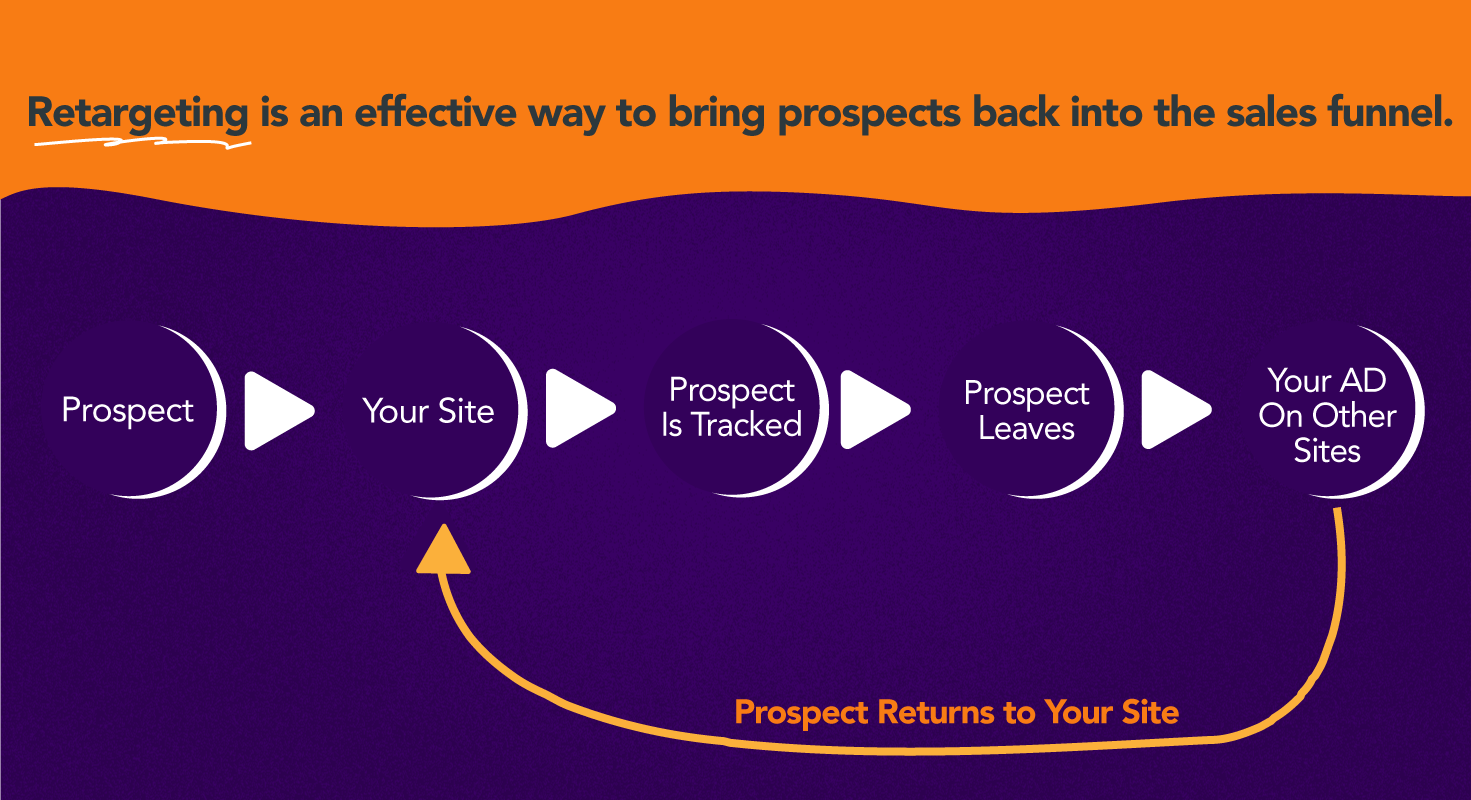 Retargeting is an effective way to bring prospects back into the sales funnel.

Prospect

Your Site

Prospect Is Tracked

Prospect Leaves

Your AD On Other Sites

Prospect Returns to Your Site